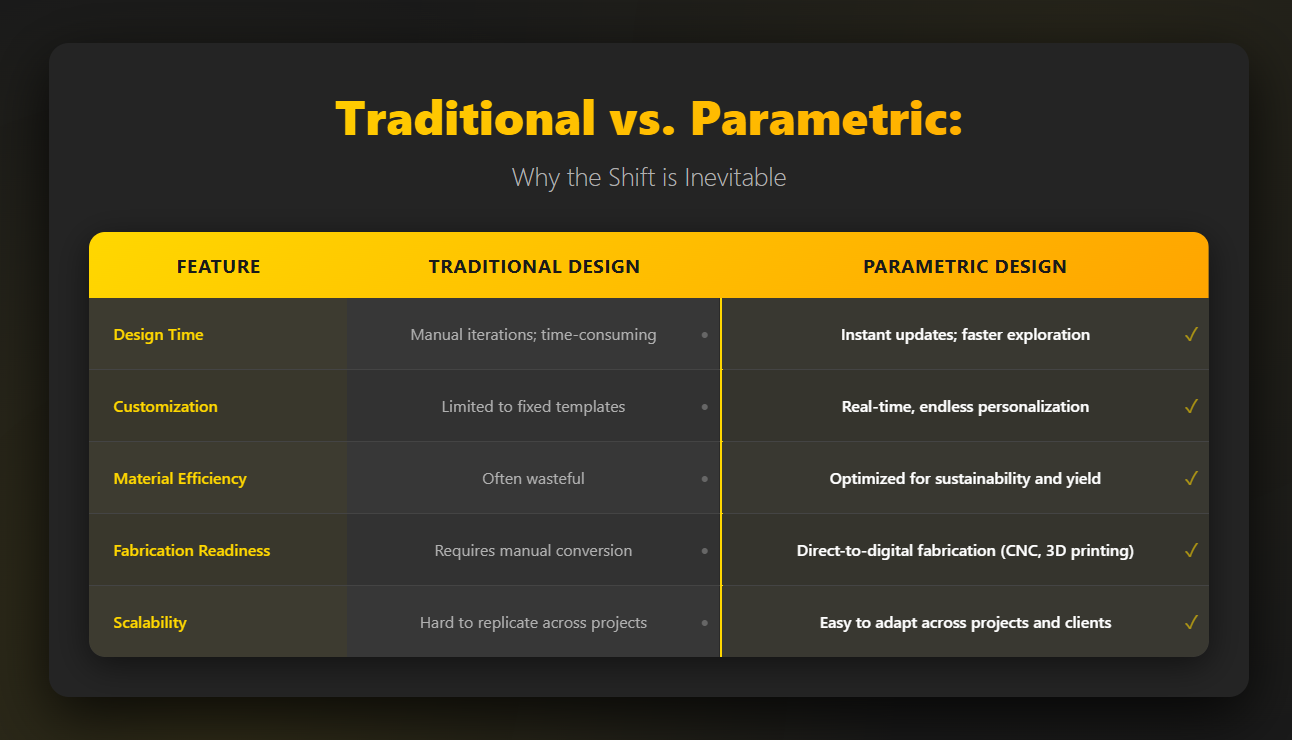 Traditional vs. Parametric:

Why the Shift is Inevitable

| FEATURE | TRADITIONAL DESIGN | PARAMETRIC DESIGN |
|---|---|---|
| Design Time | Manual iterations; time-consuming • | Instant updates; faster exploration ✓ |
| Customization | Limited to fixed templates • | Real-time, endless personalization ✓ |
| Material Efficiency | Often wasteful • | Optimized for sustainability and yield ✓ |
| Fabrication Readiness | Requires manual conversion • | Direct-to-digital fabrication (CNC, 3D printing) ✓ |
| Scalability | Hard to replicate across projects • | Easy to adapt across projects and clients ✓ |